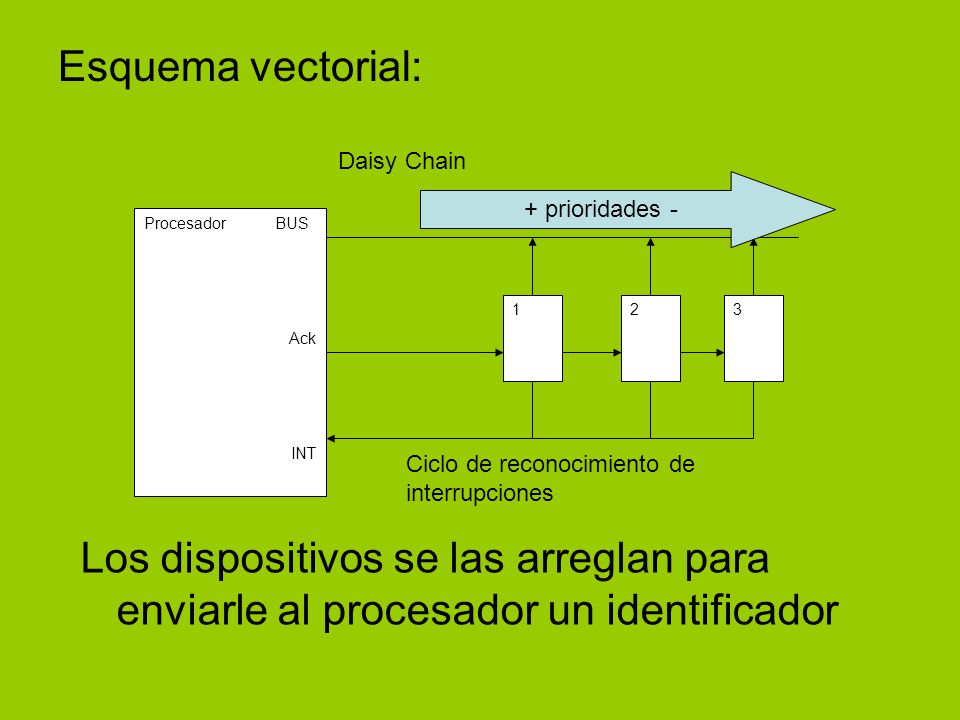 Esquema vectorial:

Daisy Chain

+ prioridades -

Procesador BUS

Ack

INT

1

2

3

Ciclo de reconocimiento de interrupciones

Los dispositivos se las arreglan para enviarle al procesador un identificador